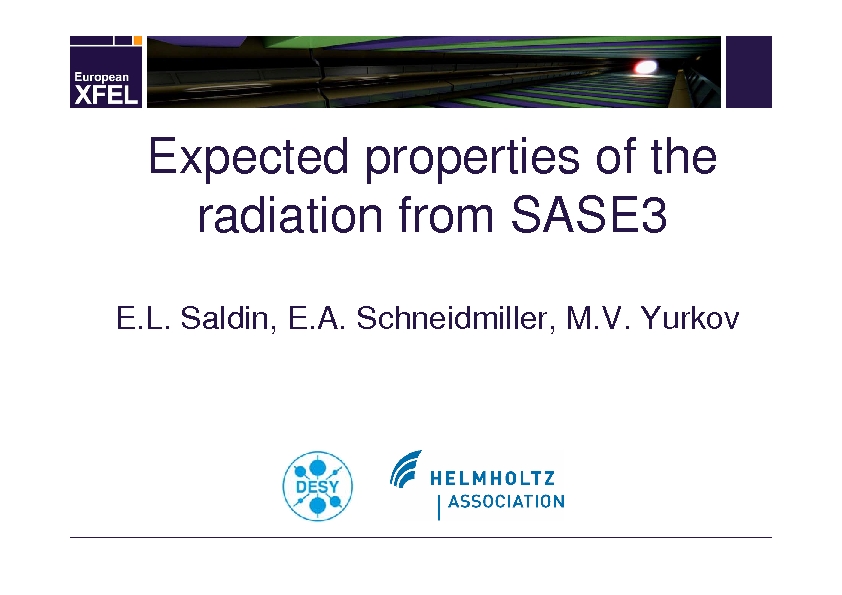 European
XFEL

Expected properties of the radiation from SASE3

E.L. Saldin, E.A. Schneidmiller, M.V. Yurkov

DESY

HELMHOLTZ
ASSOCIATION